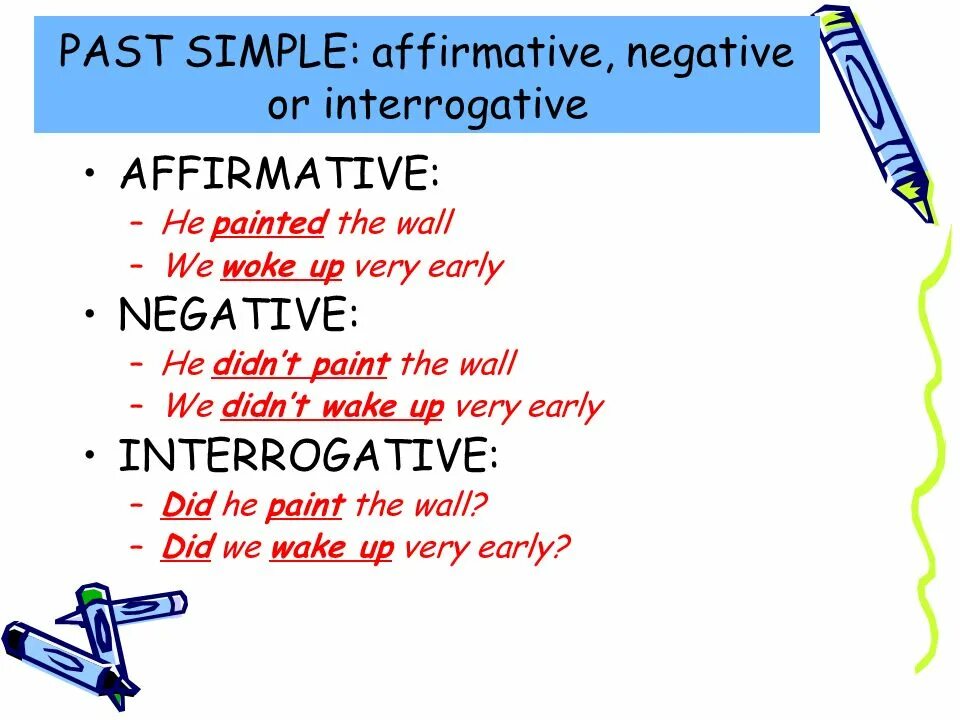 PAST SIMPLE: affirmative, negative or interrogative

• AFFIRMATIVE:
– He painted the wall
– We woke up very early

• NEGATIVE:
– He didn't paint the wall
– We didn't wake up very early

• INTERROGATIVE:
– Did he paint the wall?
– Did we wake up very early?